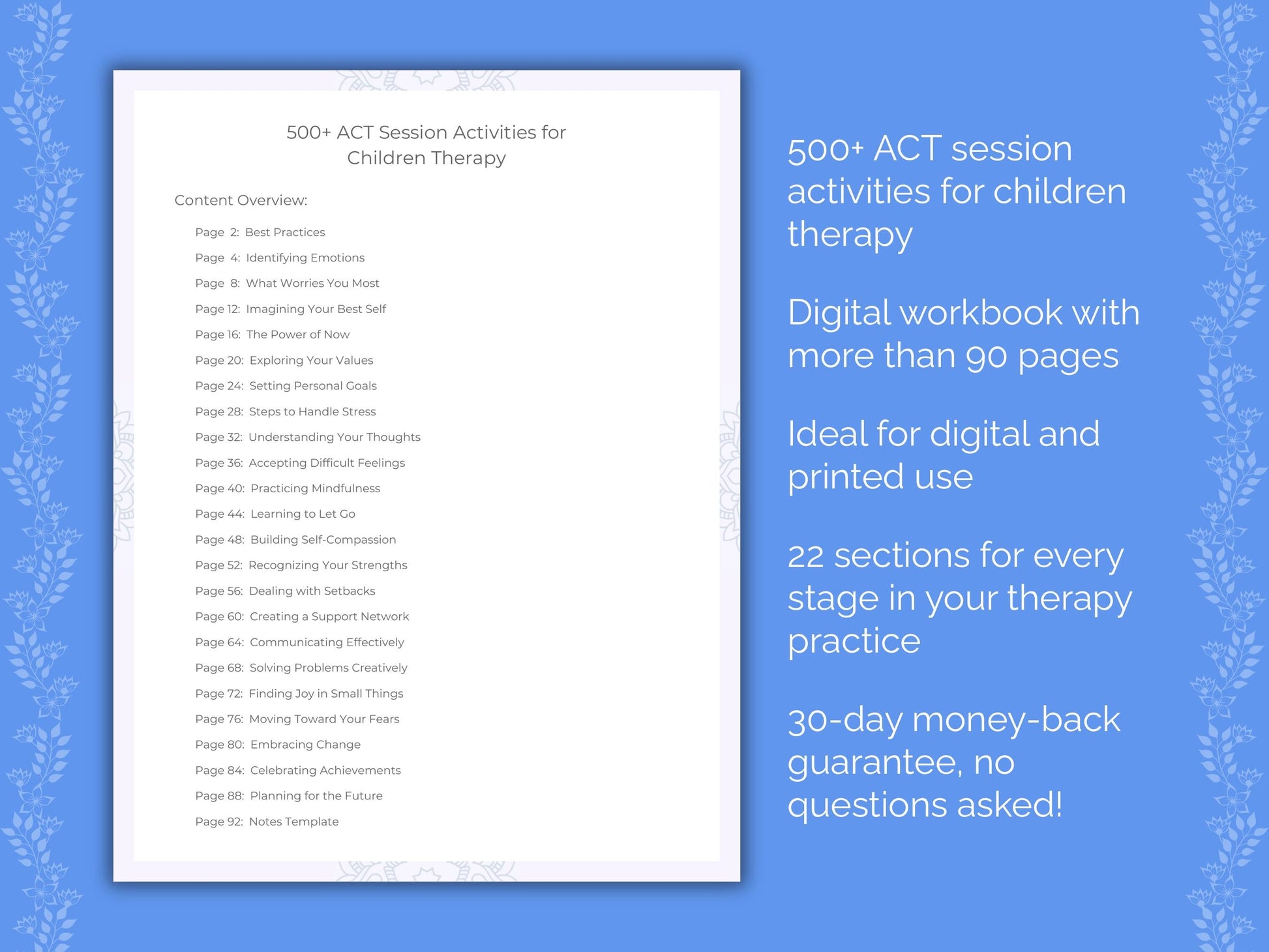 500+ ACT Session Activities for Children Therapy

Content Overview:

Page 2: Best Practices
Page 4: Identifying Emotions
Page 8: What Worries You Most
Page 12: Imagining Your Best Self
Page 16: The Power of Now
Page 20: Exploring Your Values
Page 24: Setting Personal Goals
Page 28: Steps to Handle Stress
Page 32: Understanding Your Thoughts
Page 36: Accepting Difficult Feelings
Page 40: Practicing Mindfulness
Page 44: Learning to Let Go
Page 48: Building Self-Compassion
Page 52: Recognizing Your Strengths
Page 56: Dealing with Setbacks
Page 60: Creating a Support Network
Page 64: Communicating Effectively
Page 68: Solving Problems Creatively
Page 72: Finding Joy in Small Things
Page 76: Moving Toward Your Fears
Page 80: Embracing Change
Page 84: Celebrating Achievements
Page 88: Planning for the Future
Page 92: Notes Template

500+ ACT session activities for children therapy

Digital workbook with more than 90 pages

Ideal for digital and printed use

22 sections for every stage in your therapy practice

30-day money-back guarantee, no questions asked!